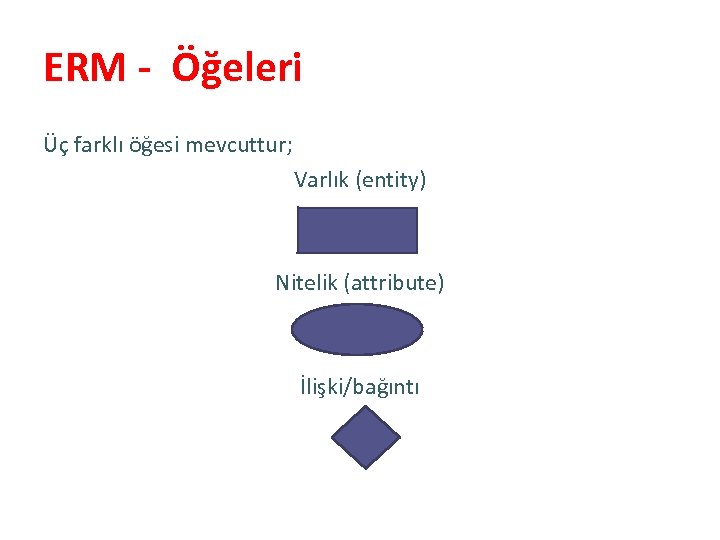 ERM - Öğeleri

Üç farklı öğesi mevcuttur;

Varlık (entity)

Nitelik (attribute)

İlişki/bağıntı